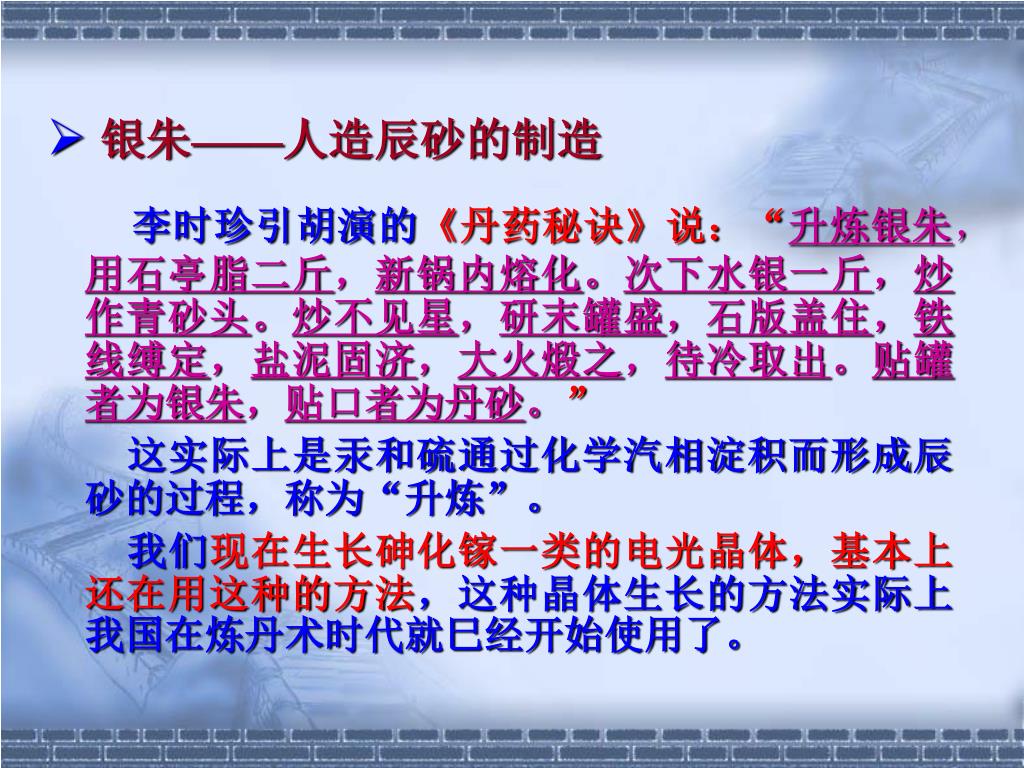 ➢ 银朱——人造辰砂的制造

李时珍引胡演的《丹药秘诀》说：“升炼银朱，用石亭脂二斤，新锅内熔化。次下水银一斤，炒作青砂头。炒不见星，研末罐盛，石版盖住，铁线缚定，盐泥固济，大火煅之，待冷取出。贴罐者为银朱，贴口者为丹砂。”

这实际上是汞和硫通过化学汽相淀积而形成辰砂的过程，称为“升炼”。

我们现在生长砷化镓一类的电光晶体，基本上还在用这种的方法，这种晶体生长的方法实际上我国在炼丹术时代就已经开始使用了。